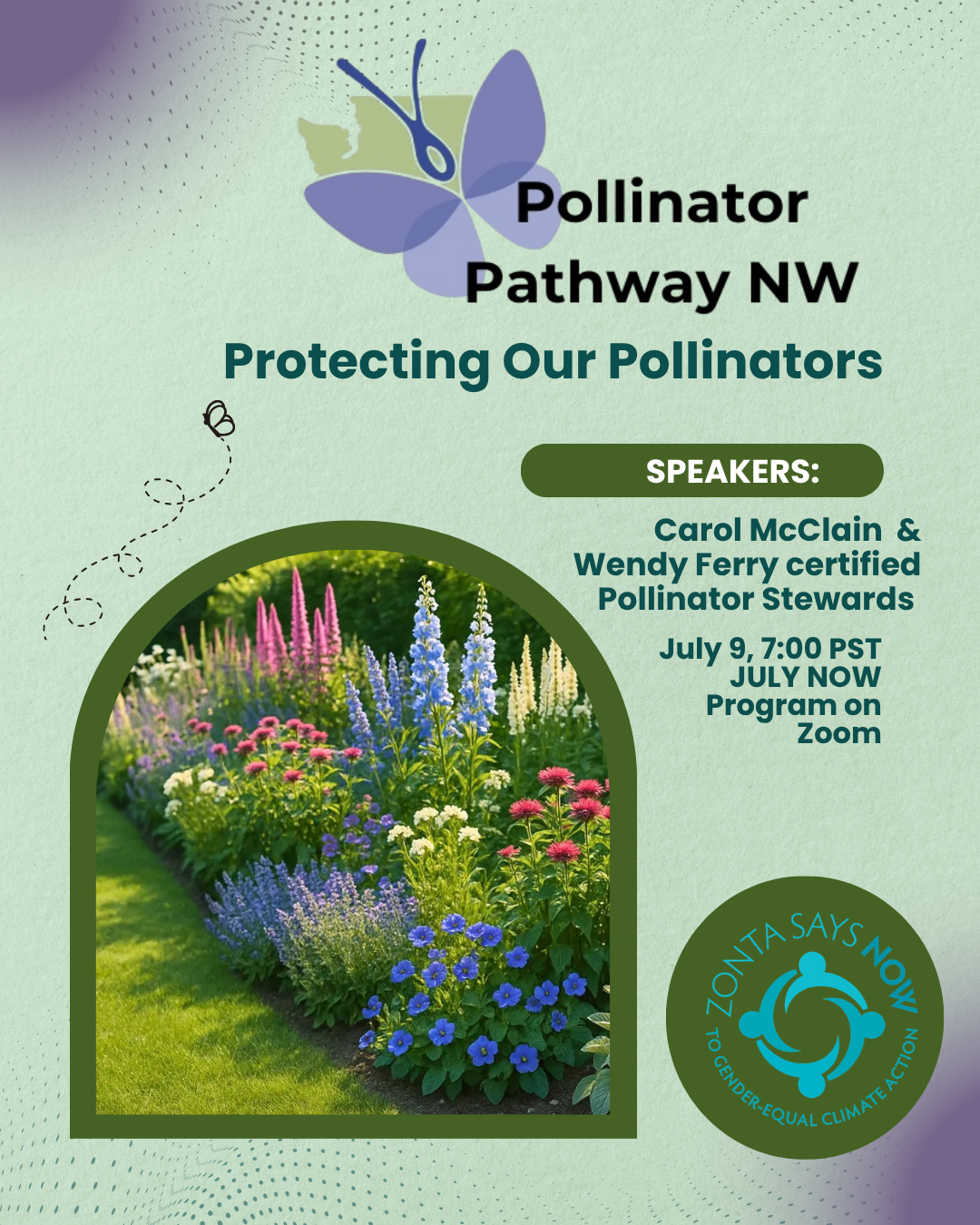 Pollinator Pathway NW

Protecting Our Pollinators

SPEAKERS:

Carol McClain & Wendy Ferry certified Pollinator Stewards

July 9, 7:00 PST
JULY NOW
Program on
Zoom

ZONTA SAYS NOW
TO GENDER-EQUAL CLIMATE ACTION